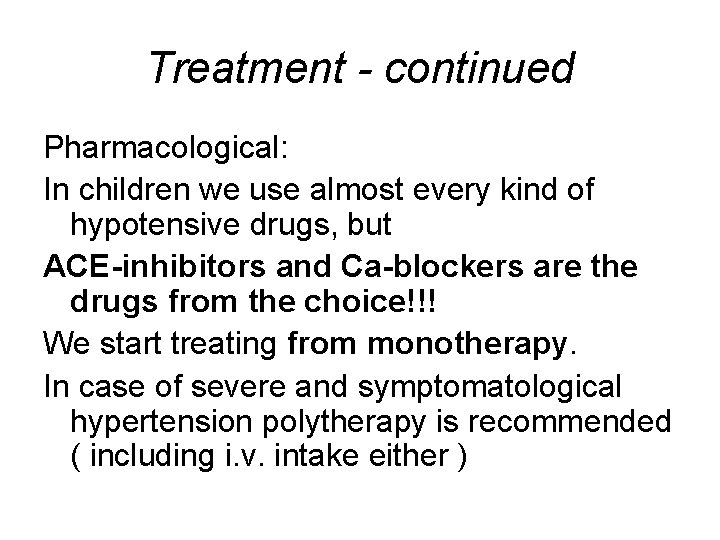 Treatment - continued

Pharmacological:

In children we use almost every kind of hypotensive drugs, but

ACE-inhibitors and Ca-blockers are the drugs from the choice!!!

We start treating from monotherapy.

In case of severe and symptomatological hypertension polytherapy is recommended ( including i.v. intake either )